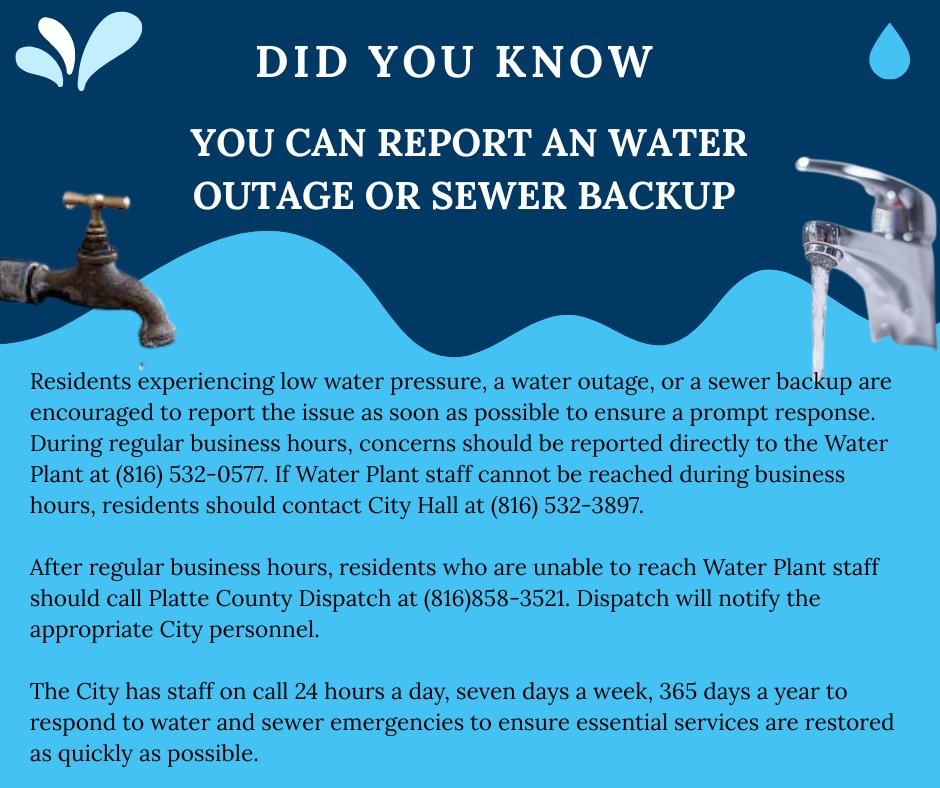 DID YOU KNOW

YOU CAN REPORT AN WATER OUTAGE OR SEWER BACKUP

Residents experiencing low water pressure, a water outage, or a sewer backup are encouraged to report the issue as soon as possible to ensure a prompt response. During regular business hours, concerns should be reported directly to the Water Plant at (816) 532-0577. If Water Plant staff cannot be reached during business hours, residents should contact City Hall at (816) 532-3897.

After regular business hours, residents who are unable to reach Water Plant staff should call Platte County Dispatch at (816)858-3521. Dispatch will notify the appropriate City personnel.

The City has staff on call 24 hours a day, seven days a week, 365 days a year to respond to water and sewer emergencies to ensure essential services are restored as quickly as possible.